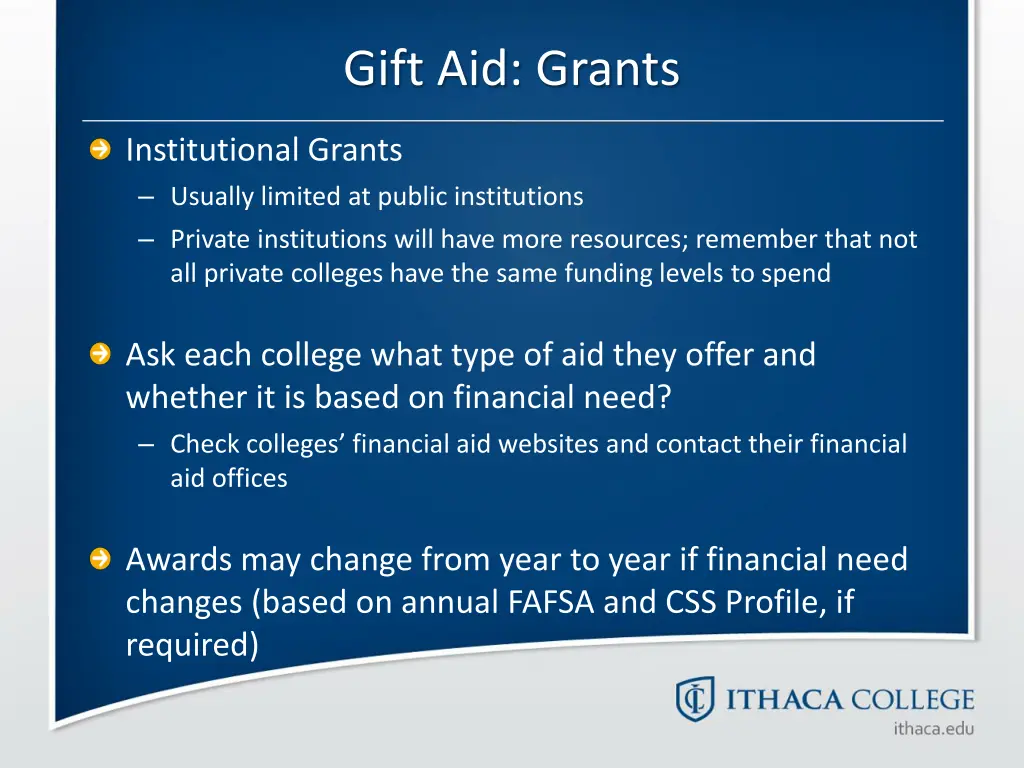 Gift Aid: Grants

Institutional Grants
– Usually limited at public institutions
– Private institutions will have more resources; remember that not all private colleges have the same funding levels to spend

Ask each college what type of aid they offer and whether it is based on financial need?
– Check colleges’ financial aid websites and contact their financial aid offices

Awards may change from year to year if financial need changes (based on annual FAFSA and CSS Profile, if required)

ITHACA COLLEGE
ithaca.edu